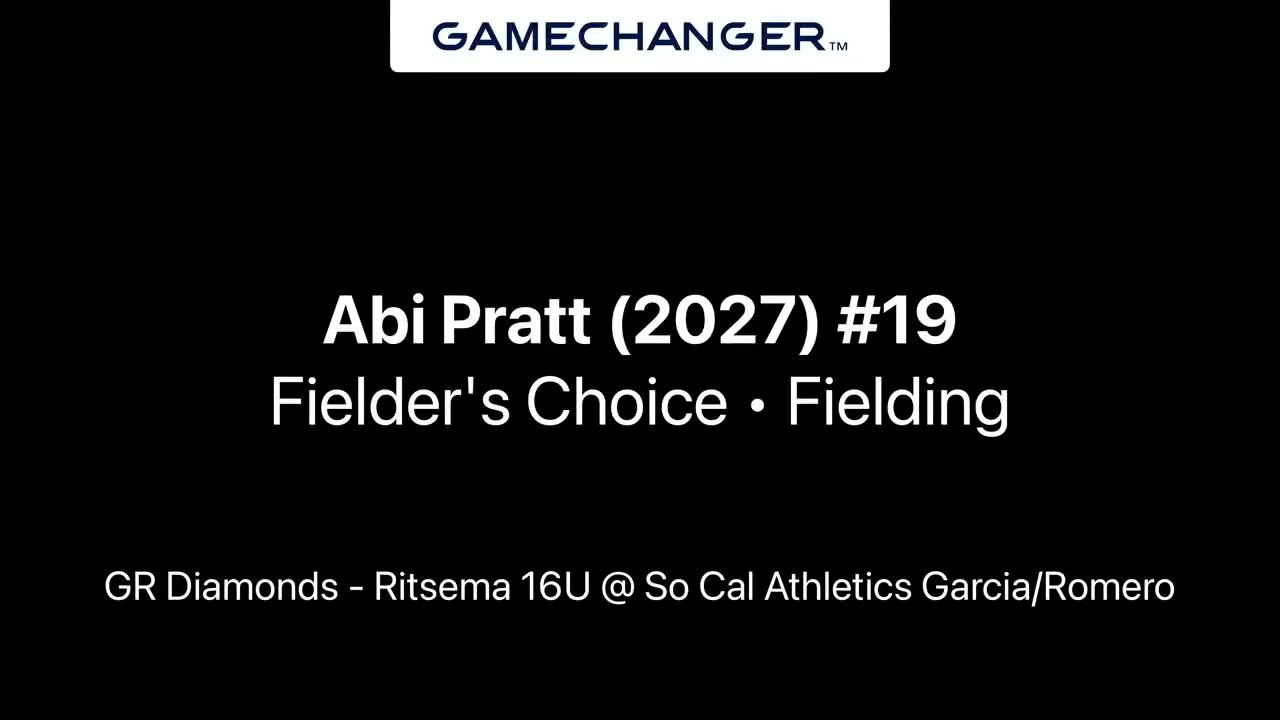 GAMECHANGER™

Abi Pratt (2027) #19
Fielder's Choice • Fielding

GR Diamonds - Ritsema 16U @ So Cal Athletics Garcia/Romero